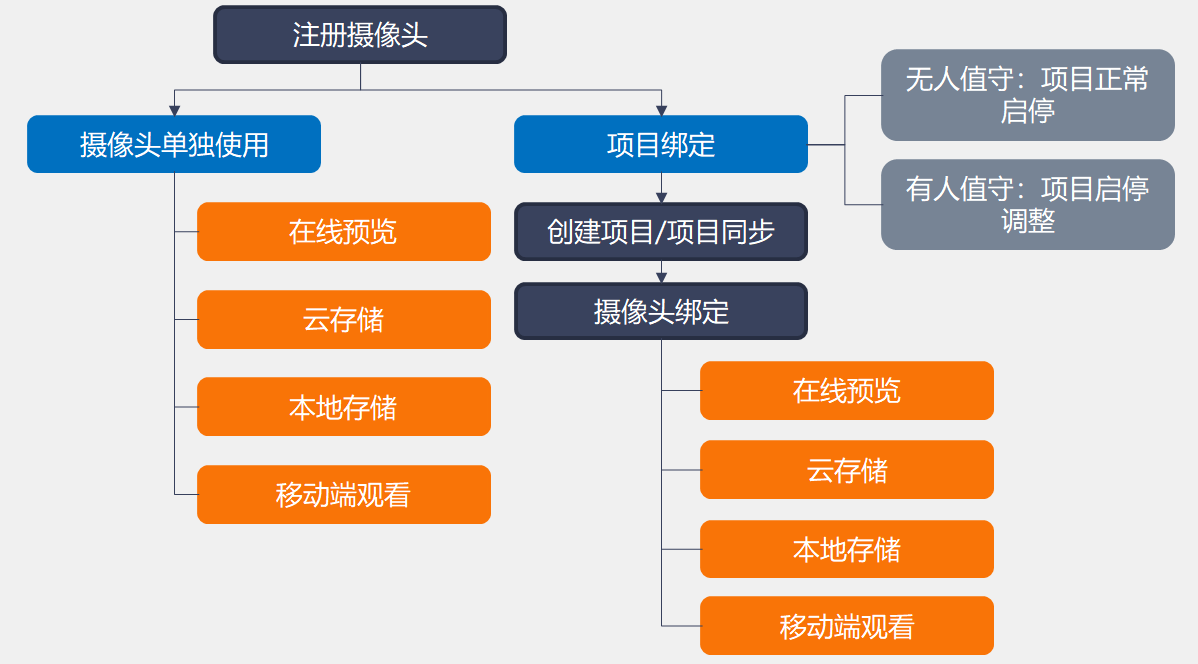 注册摄像头

摄像头单独使用

在线预览

云存储

本地存储

移动端观看

项目绑定

无人值守：项目正常启停

有人值守：项目启停调整

创建项目/项目同步

摄像头绑定

在线预览

云存储

本地存储

移动端观看